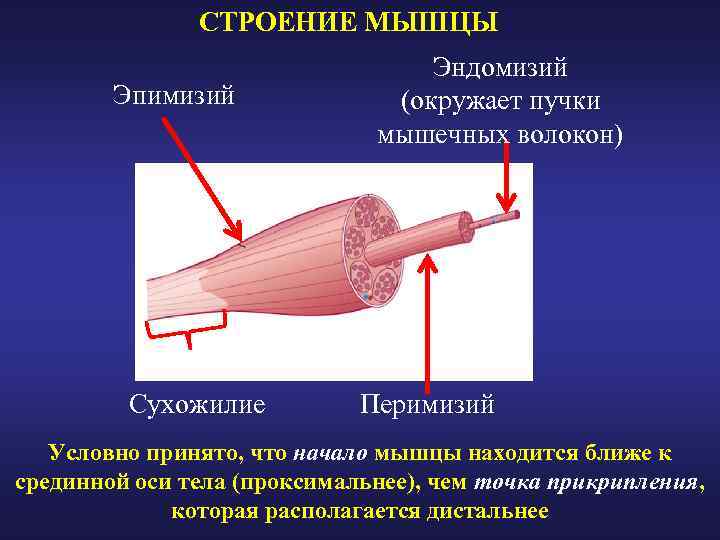 СТРОЕНИЕ МЫШЦЫ

Эпимизий

Эндомизий (окружает пучки мышечных волокон)

Сухожилие

Перимизий

Условно принято, что начало мышцы находится ближе к срединной оси тела (проксимальнее), чем точка прикрипления, которая располагается дистальнее